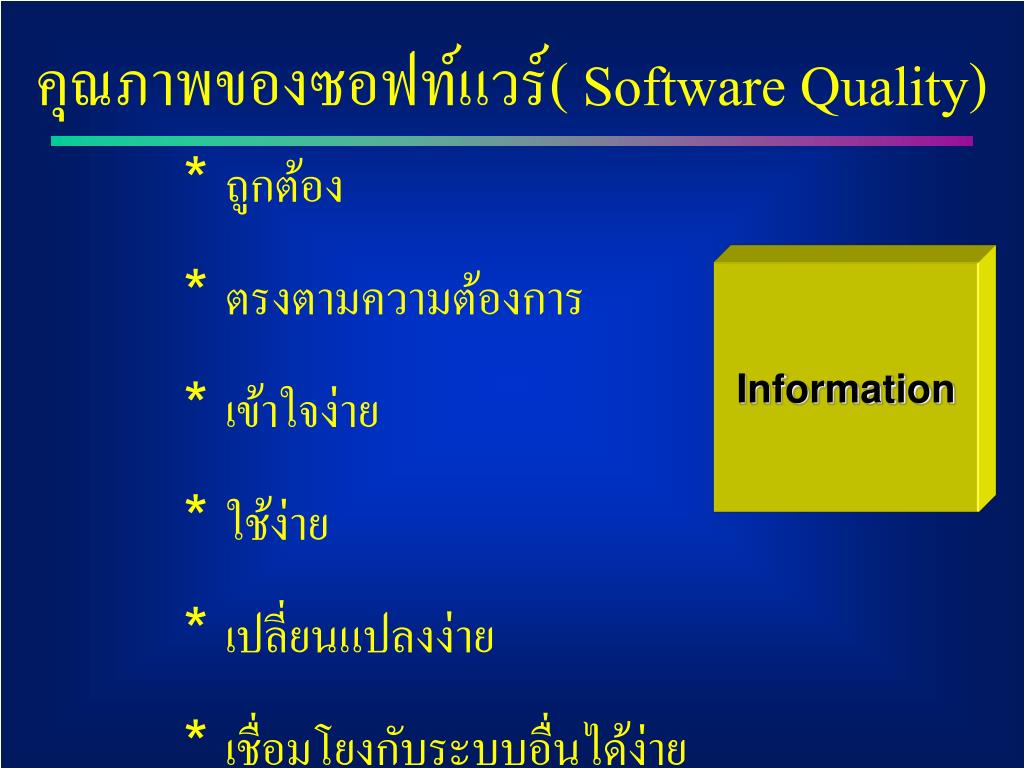 คุณภาพของซอฟท์แวร์( Software Quality)

* ถูกต้อง

* ตรงตามความต้องการ

* เข้าใจง่าย

* ใช้ง่าย

* เปลี่ยนแปลงง่าย

* เชื่อมโยงกับระบบอื่นได้ง่าย

Information